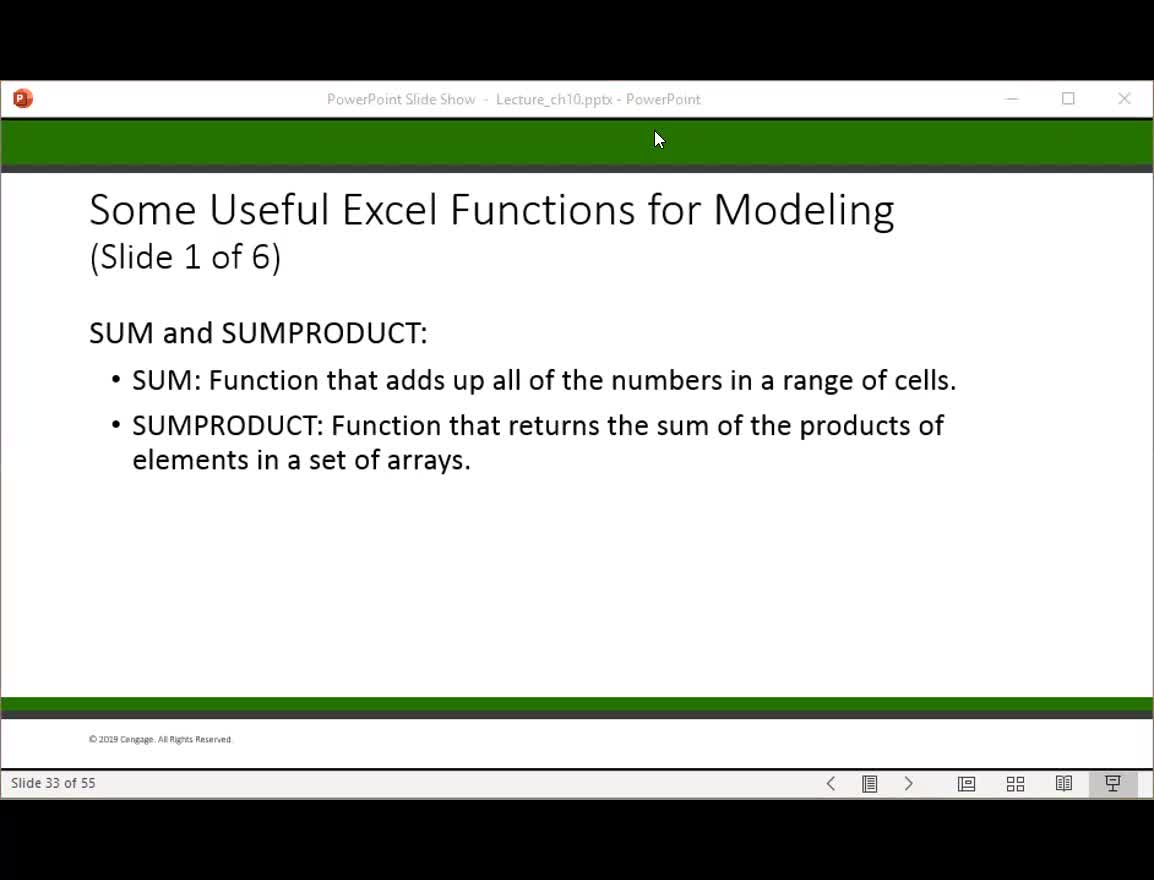 PowerPoint Slide Show - Lecture_ch10.pptx - PowerPoint

Some Useful Excel Functions for Modeling
(Slide 1 of 6)

SUM and SUMPRODUCT:

• SUM: Function that adds up all of the numbers in a range of cells.

• SUMPRODUCT: Function that returns the sum of the products of elements in a set of arrays.

© 2019 Cengage. All Rights Reserved.

Slide 33 of 55